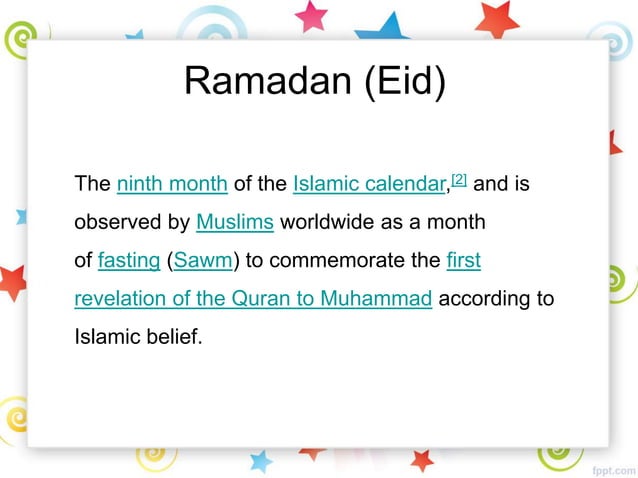 Ramadan (Eid)

The ninth month of the Islamic calendar,[2] and is observed by Muslims worldwide as a month of fasting (Sawm) to commemorate the first revelation of the Quran to Muhammad according to Islamic belief.

fppt.com